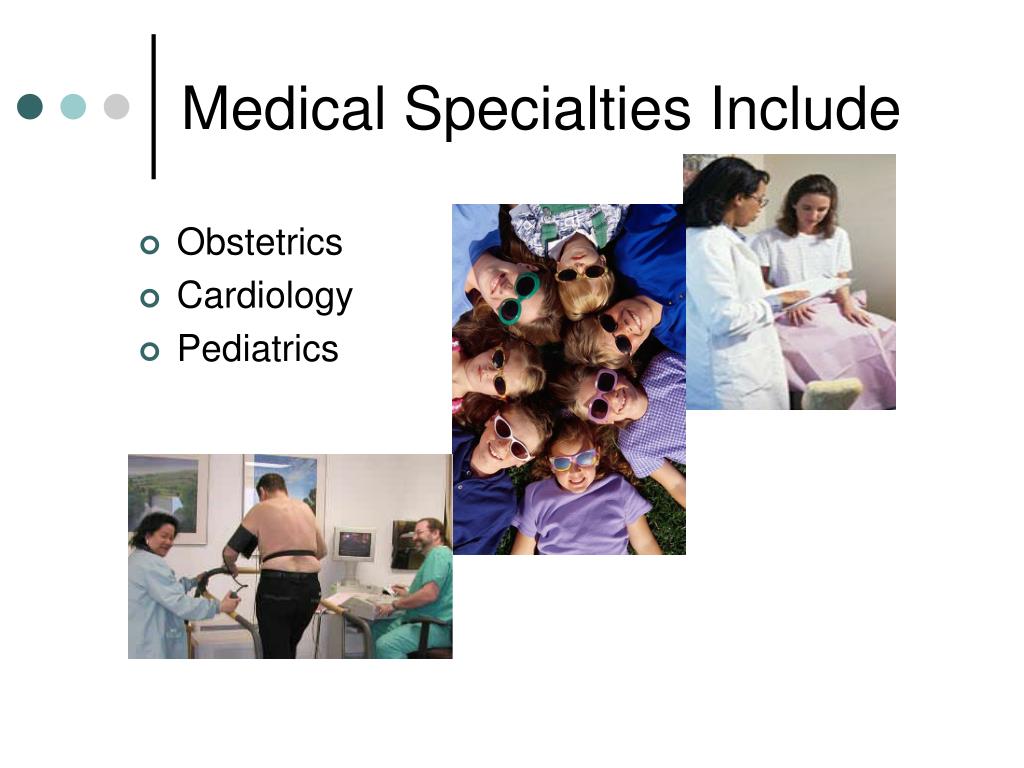 Medical Specialties Include

Obstetrics
Cardiology
Pediatrics